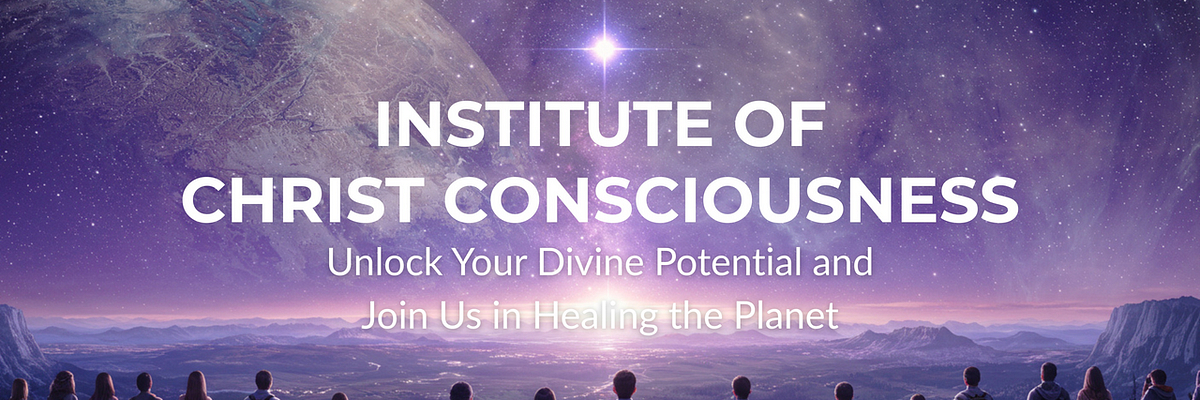 INSTITUTE OF
CHRIST CONSCIOUSNESS

Unlock Your Divine Potential and
Join Us in Healing the Planet